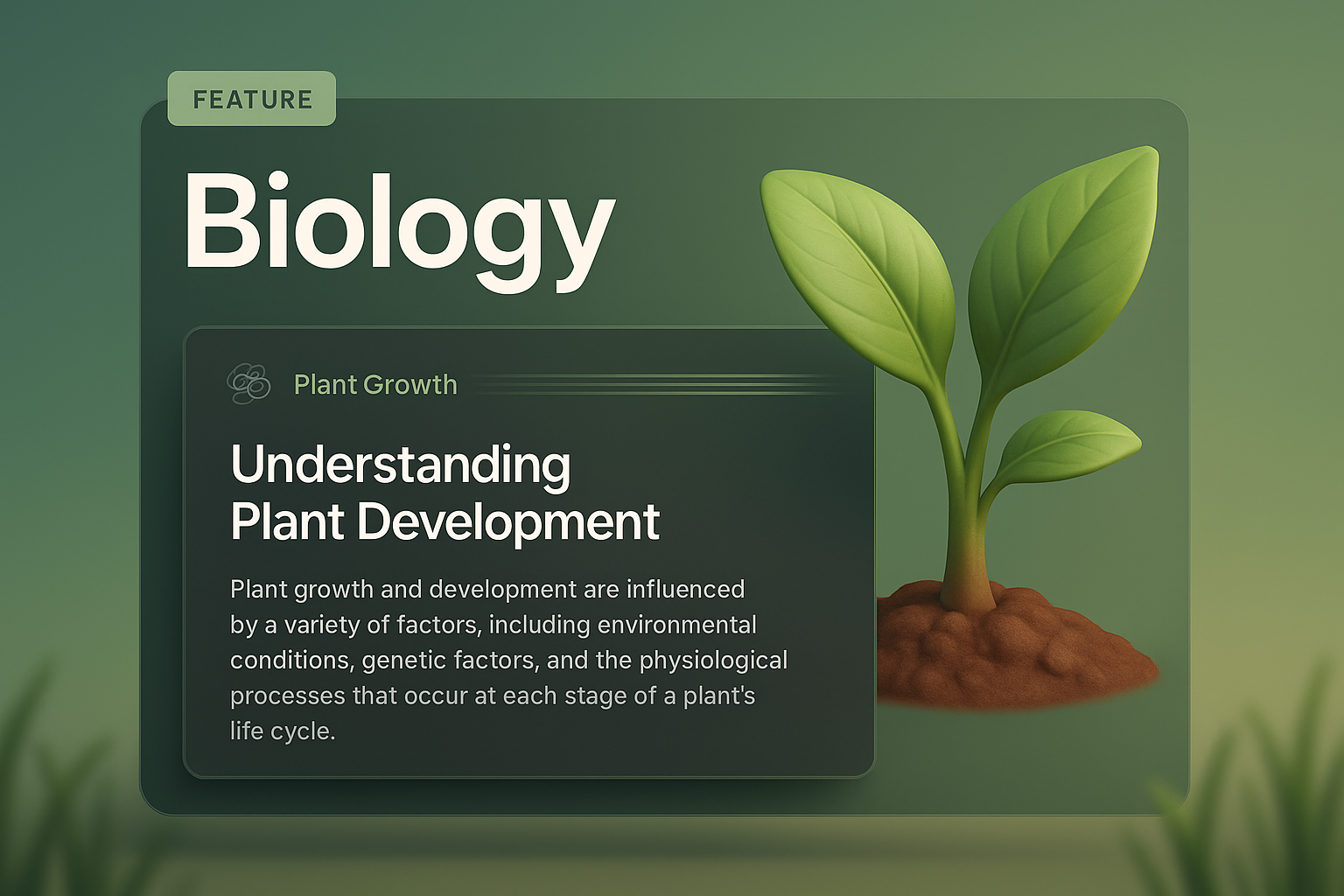 FEATURE

Biology

Plant Growth

Understanding Plant Development

Plant growth and development are influenced by a variety of factors, including environmental conditions, genetic factors, and the physiological processes that occur at each stage of a plant's life cycle.